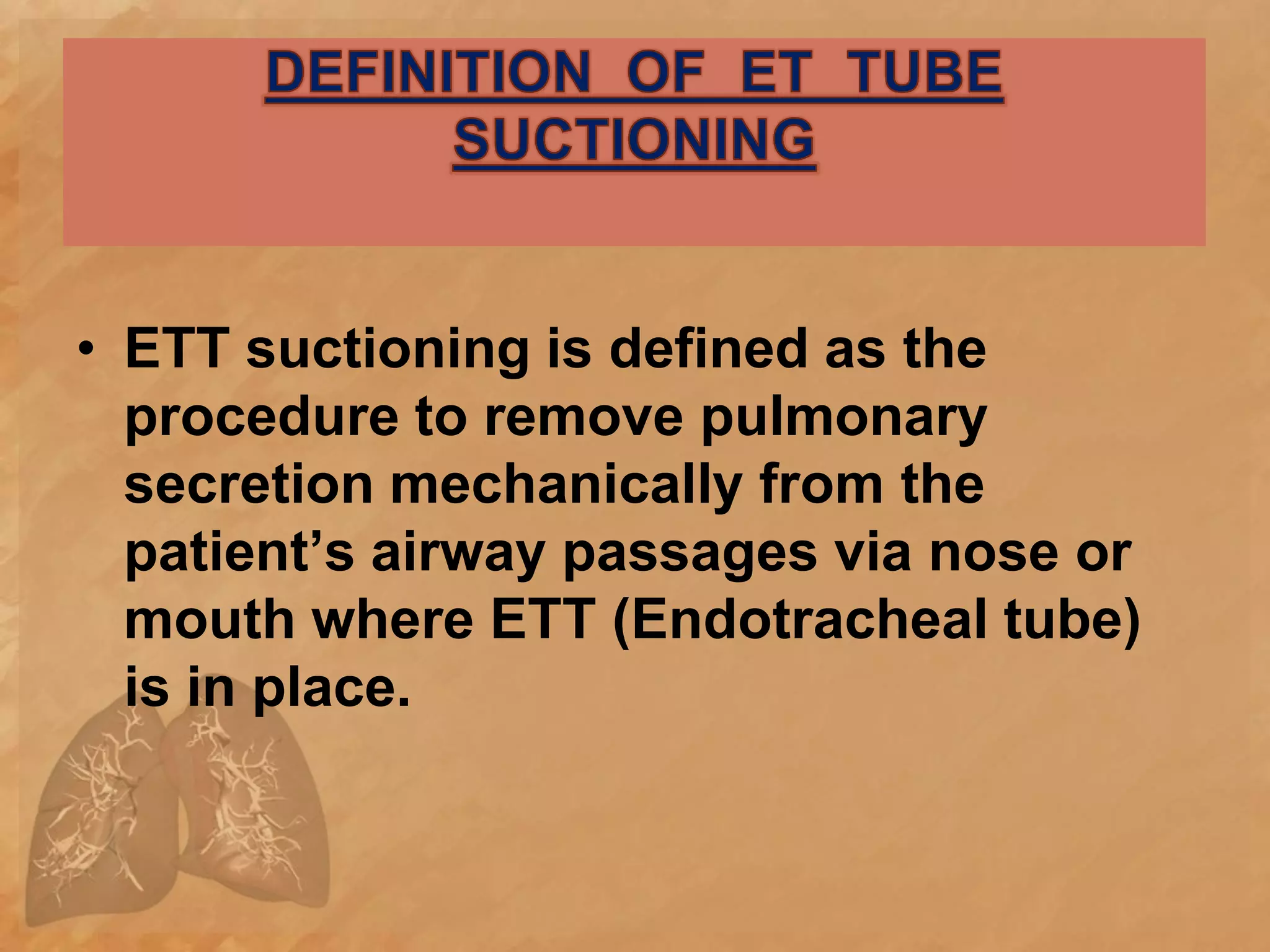 DEFINITION OF ET TUBE SUCTIONING

• ETT suctioning is defined as the procedure to remove pulmonary secretion mechanically from the patient’s airway passages via nose or mouth where ETT (Endotracheal tube) is in place.